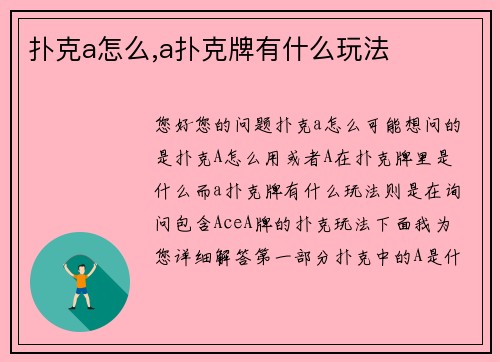 扑克a怎么,a扑克牌有什么玩法

您好您的问题扑克a怎么可能想问的是扑克A怎么用或者A在扑克牌里是什么而a扑克牌有什么玩法则是在询问包含AceA牌的扑克玩法下面我为您详细解答第一部分扑克中的A是什